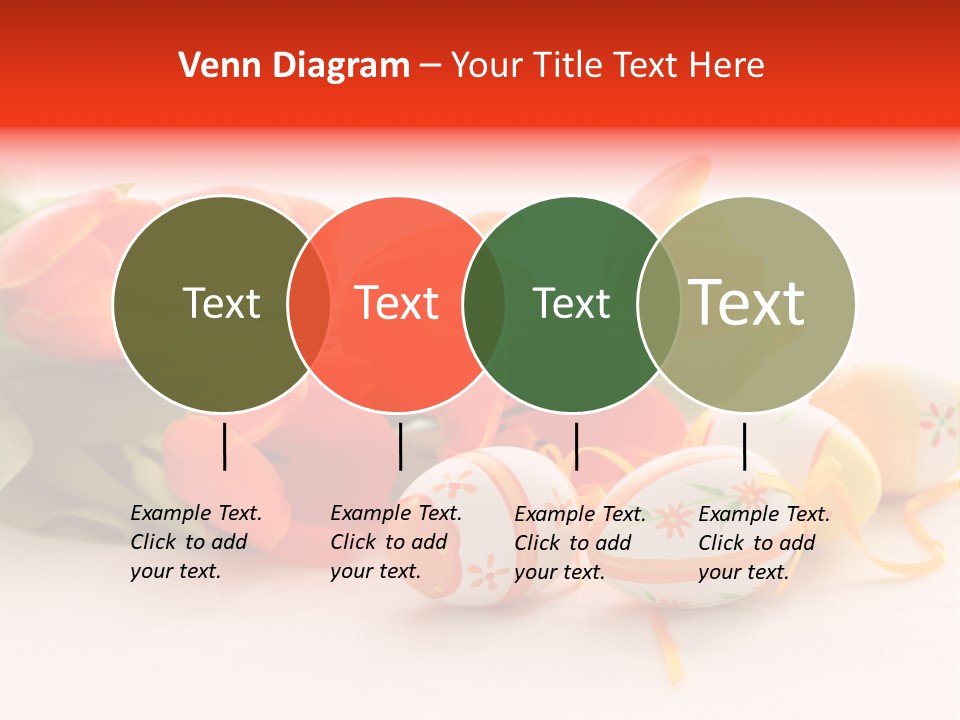 Venn Diagram – Your Title Text Here

Text

Text

Text

Text

Example Text. Click to add your text.

Example Text. Click to add your text.

Example Text. Click to add your text.

Example Text. Click to add your text.